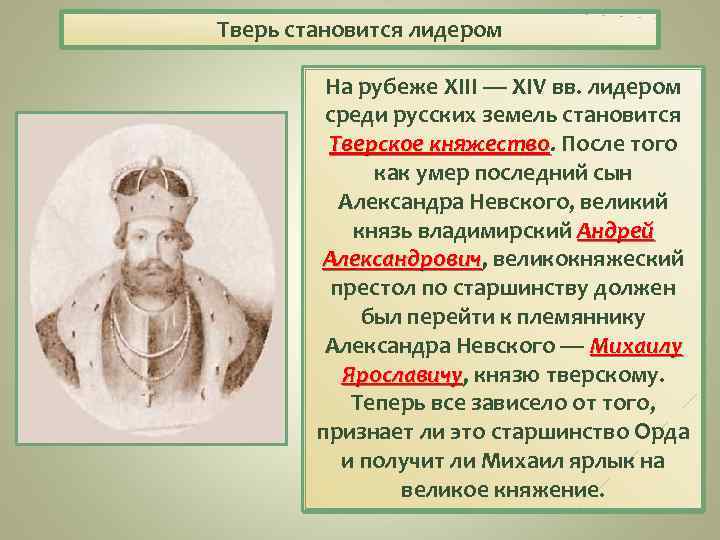 Тверь становится лидером

На рубеже XIII — XIV вв. лидером среди русских земель становится Тверское княжество. После того как умер последний сын Александра Невского, великий князь владимирский Андрей Александрович, великокняжеский престол по старшинству должен был перейти к племяннику Александра Невского — Михаилу Ярославичу, князю тверскому. Теперь все зависело от того, признает ли это старшинство Орда и получит ли Михаил ярлык на великое княжение.